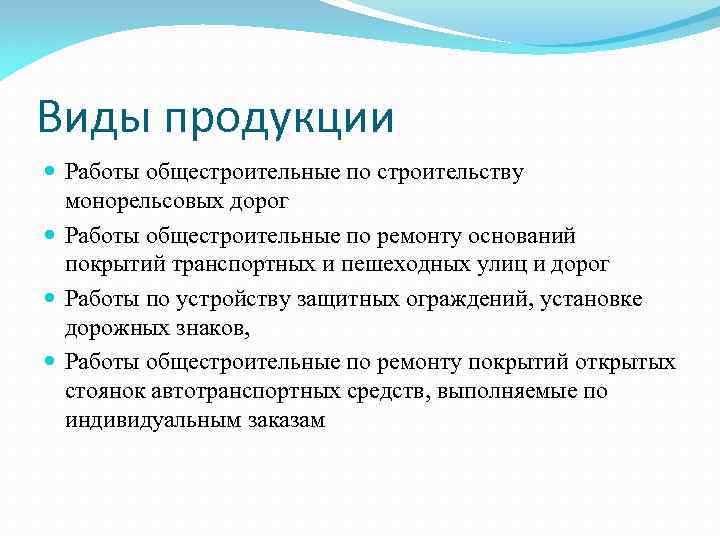 Виды продукции

Работы общестроительные по строительству монорельсовых дорог

Работы общестроительные по ремонту оснований покрытий транспортных и пешеходных улиц и дорог

Работы по устройству защитных ограждений, установке дорожных знаков,

Работы общестроительные по ремонту покрытий открытых стоянок автотранспортных средств, выполняемые по индивидуальным заказам